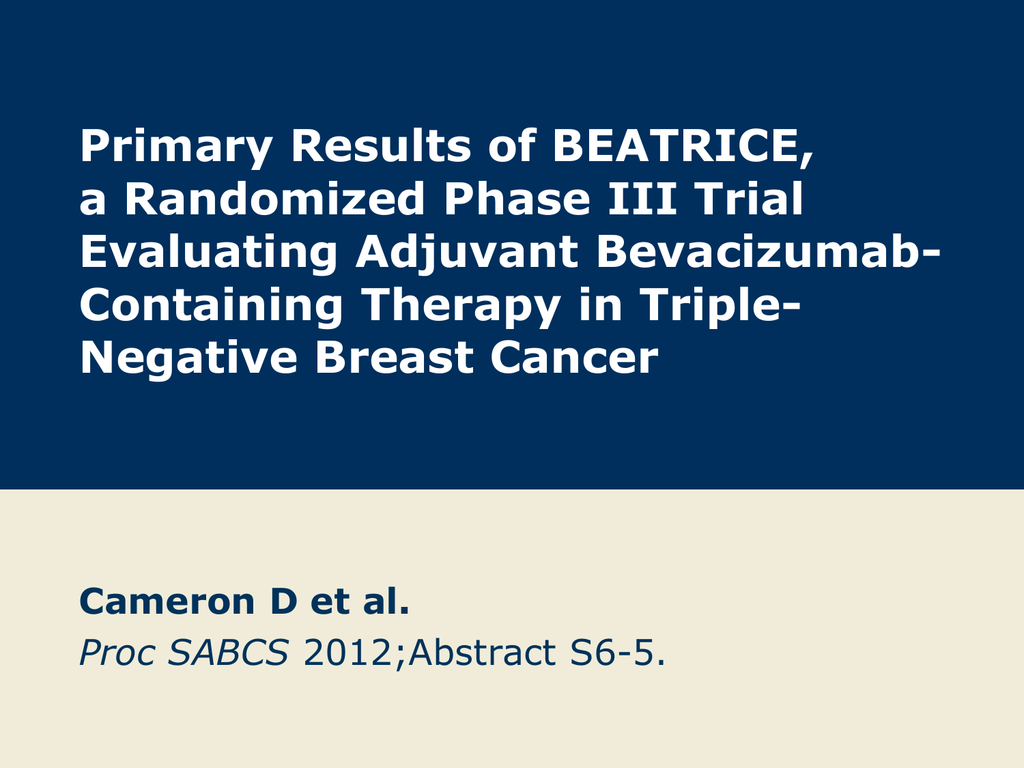 Primary Results of BEATRICE, a Randomized Phase III Trial Evaluating Adjuvant Bevacizumab-Containing Therapy in Triple-Negative Breast Cancer

Cameron D et al.
Proc SABCS 2012;Abstract S6-5.